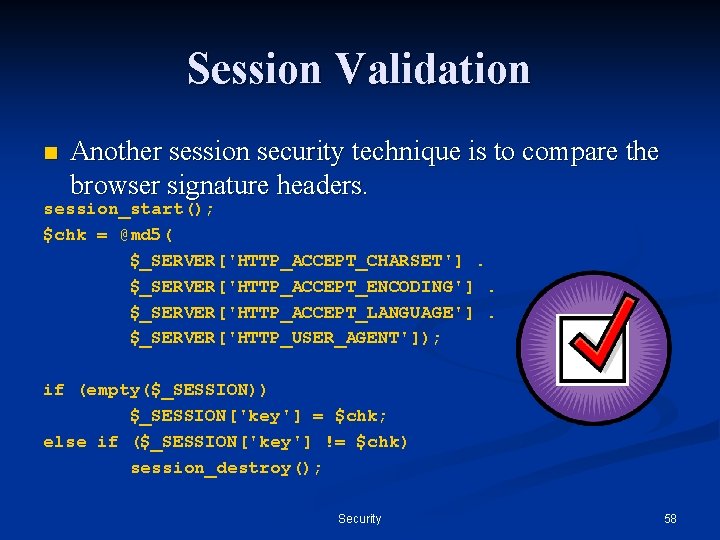 Session Validation

Another session security technique is to compare the browser signature headers.

session_start();
$chk = @md5(
        $_SERVER['HTTP_ACCEPT_CHARSET'] .
        $_SERVER['HTTP_ACCEPT_ENCODING'] .
        $_SERVER['HTTP_ACCEPT_LANGUAGE'] .
        $_SERVER['HTTP_USER_AGENT']);

if (empty($_SESSION))
        $_SESSION['key'] = $chk;
else if ($_SESSION['key'] != $chk)
        session_destroy();

Security

58